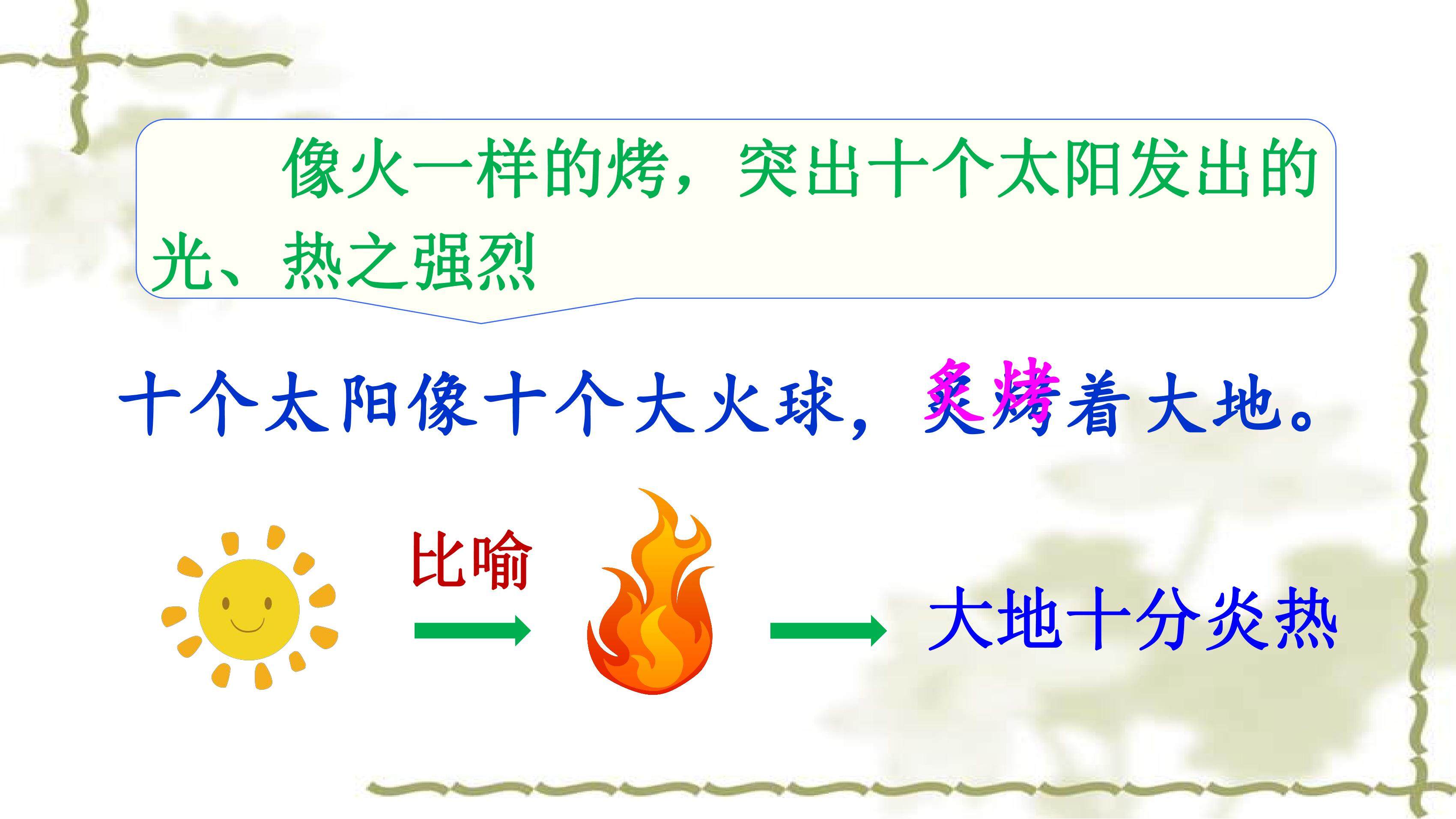 像火一样的烤，突出十个太阳发出的光、热之强烈

十个太阳像十个大火球，炙烤着大地。

比喻

大地十分炎热